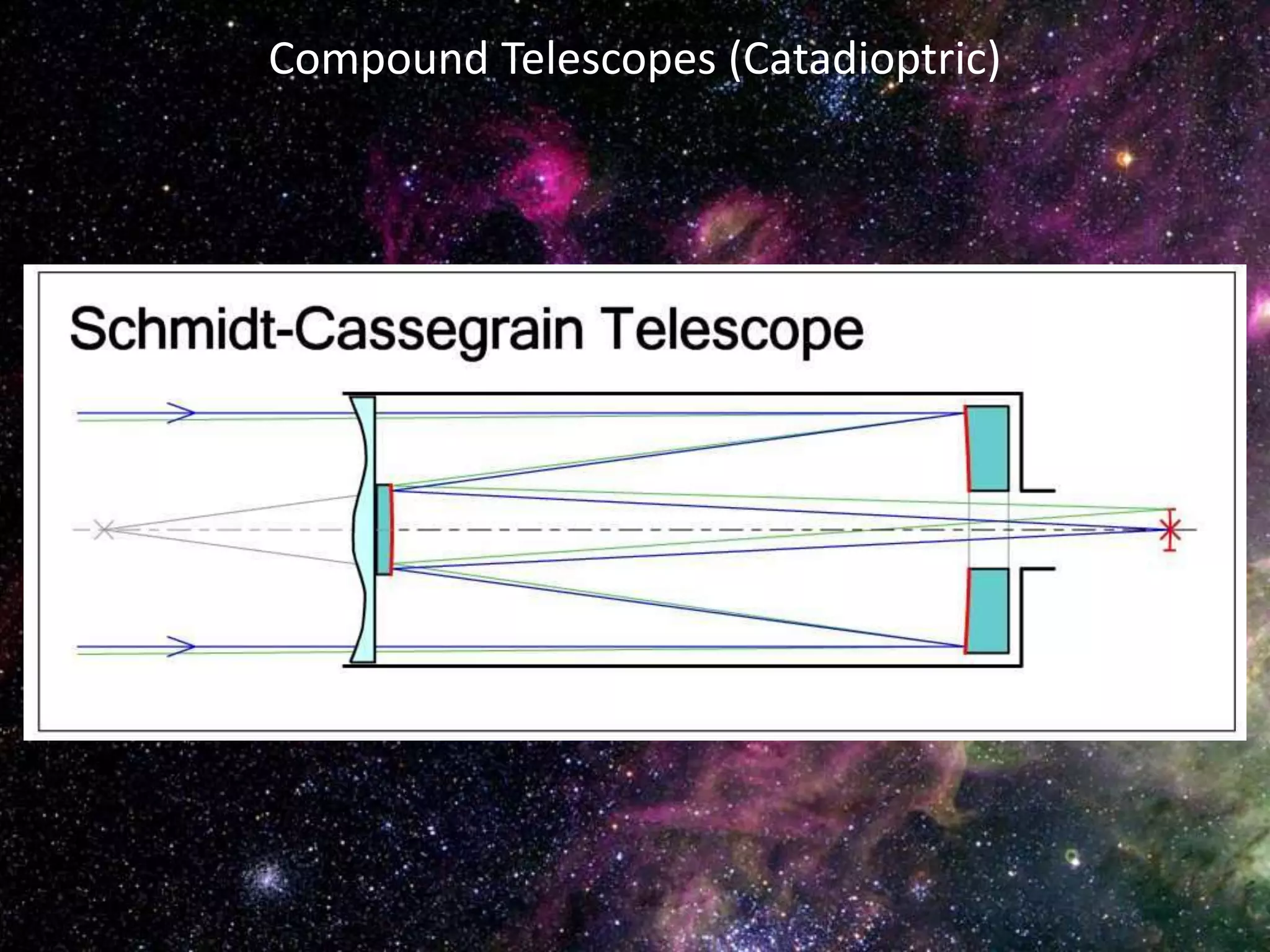 Compound Telescopes (Catadioptric)

Schmidt-Cassegrain Telescope